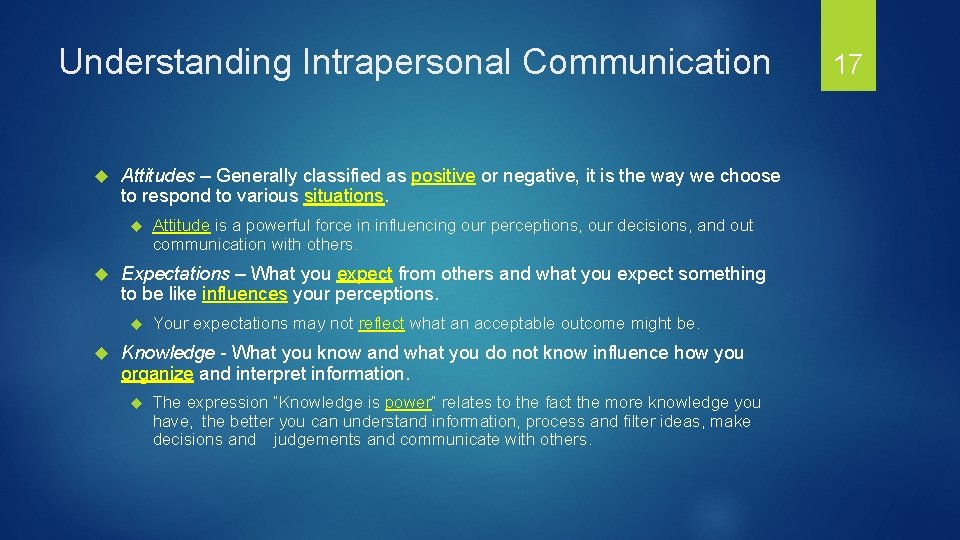 Understanding Intrapersonal Communication

17

Attitudes – Generally classified as positive or negative, it is the way we choose to respond to various situations.

Attitude is a powerful force in influencing our perceptions, our decisions, and out communication with others.

Expectations – What you expect from others and what you expect something to be like influences your perceptions.

Your expectations may not reflect what an acceptable outcome might be.

Knowledge - What you know and what you do not know influence how you organize and interpret information.

The expression "Knowledge is power" relates to the fact the more knowledge you have, the better you can understand information, process and filter ideas, make decisions and judgements and communicate with others.